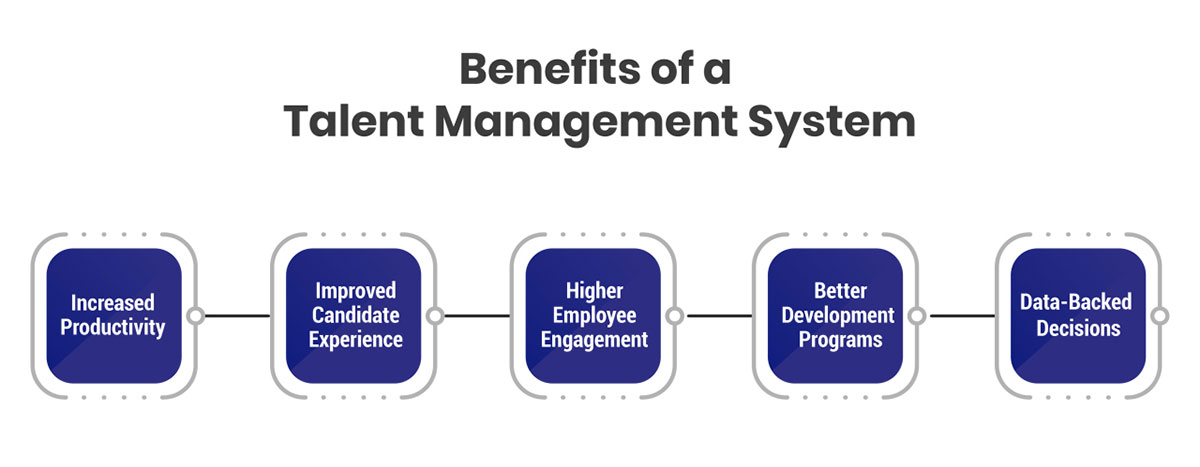 Benefits of a
Talent Management System

Increased Productivity

Improved Candidate Experience

Higher Employee Engagement

Better Development Programs

Data-Backed Decisions